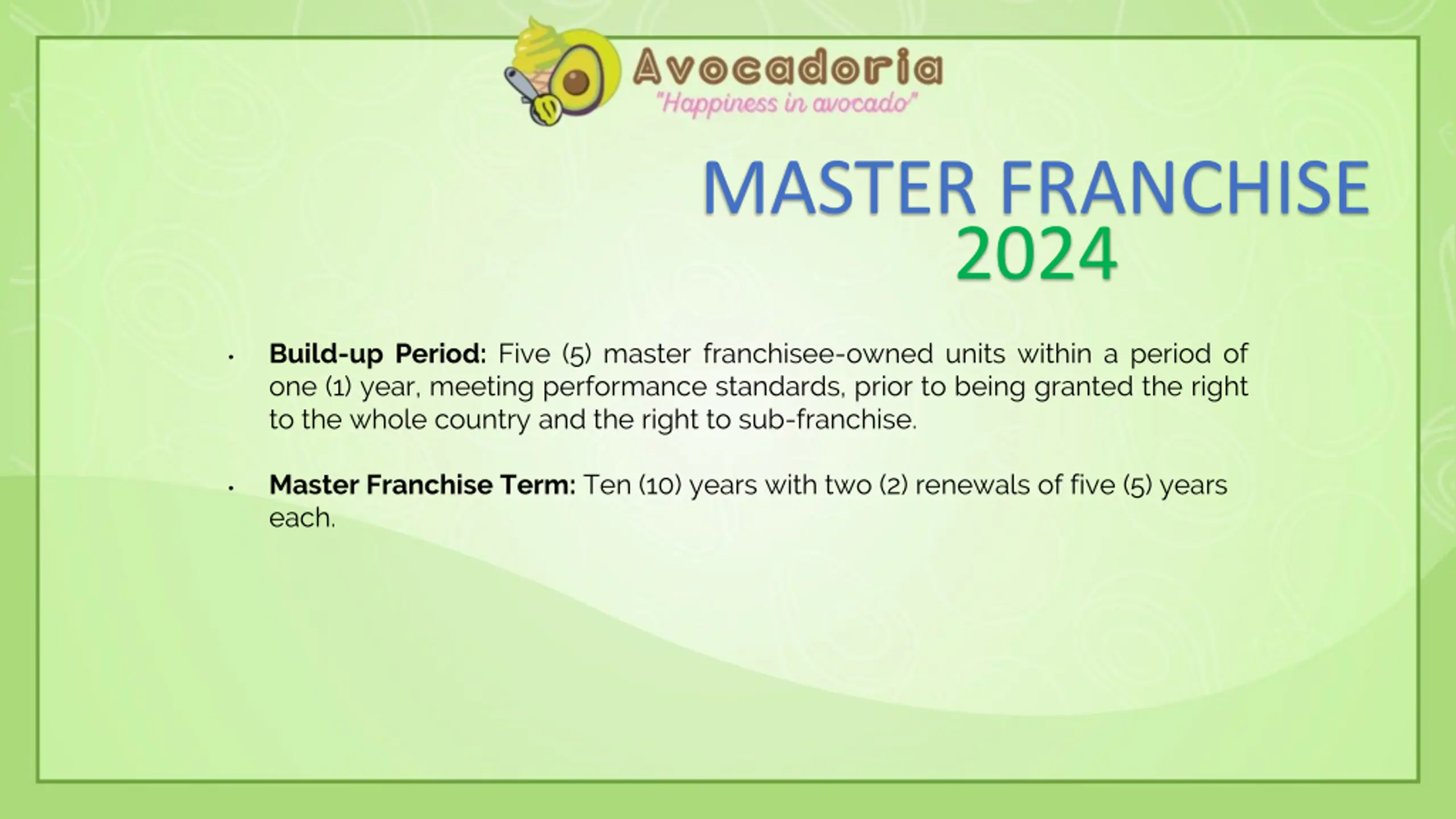 Avocadoria
"Happiness in avocado"

MASTER FRANCHISE
2024

• Build-up Period: Five (5) master franchisee-owned units within a period of one (1) year, meeting performance standards, prior to being granted the right to the whole country and the right to sub-franchise.

• Master Franchise Term: Ten (10) years with two (2) renewals of five (5) years each.